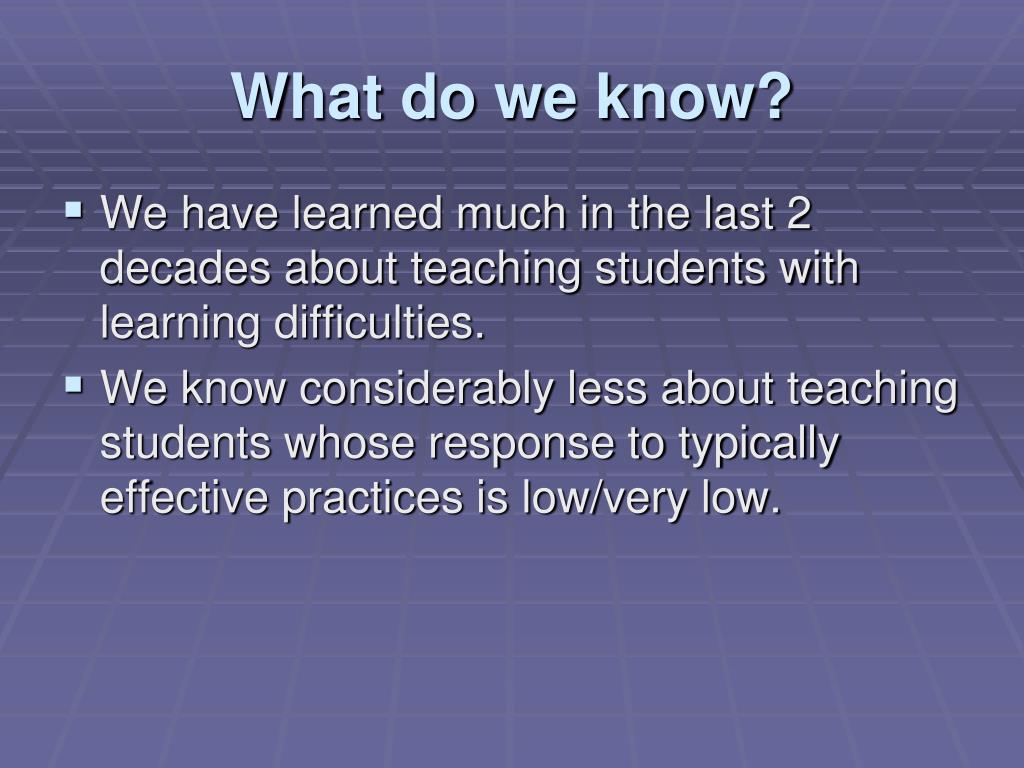 What do we know?

▪ We have learned much in the last 2 decades about teaching students with learning difficulties.

▪ We know considerably less about teaching students whose response to typically effective practices is low/very low.